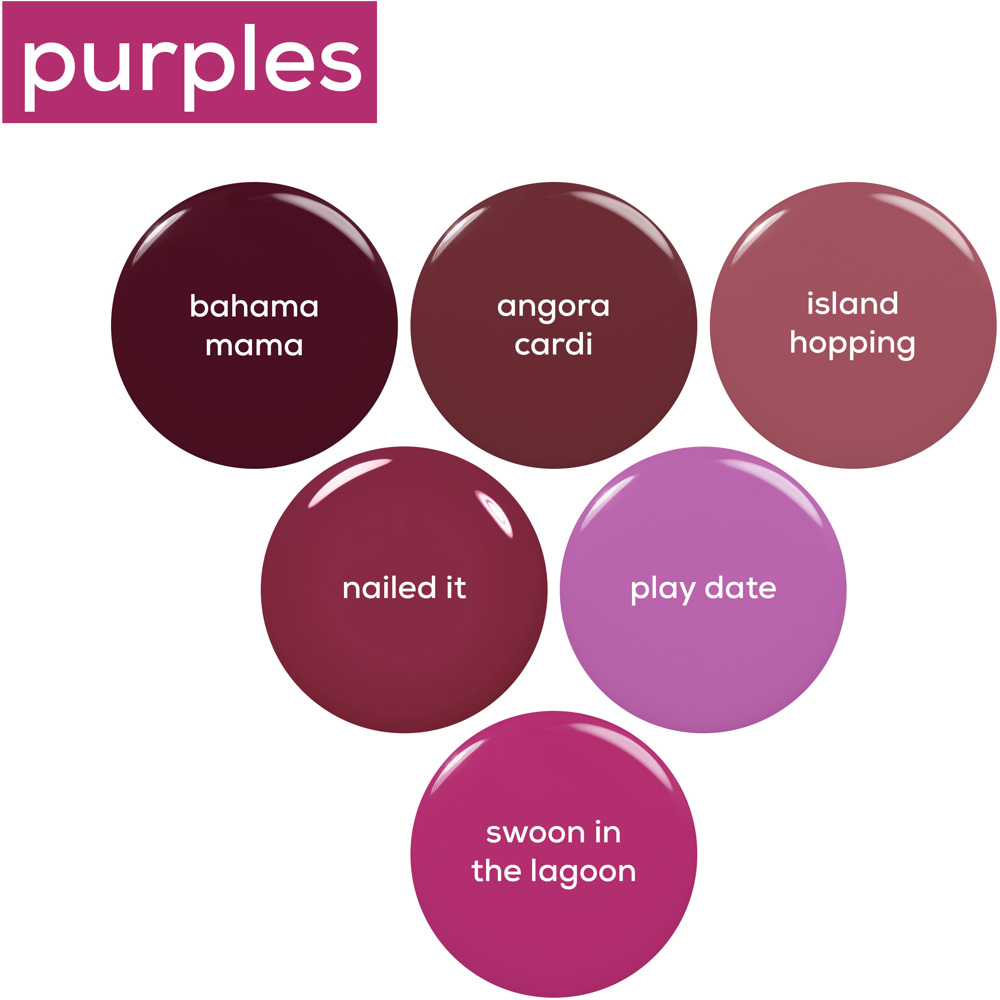 purples

bahama mama

angora cardi

island hopping

nailed it

play date

swoon in the lagoon